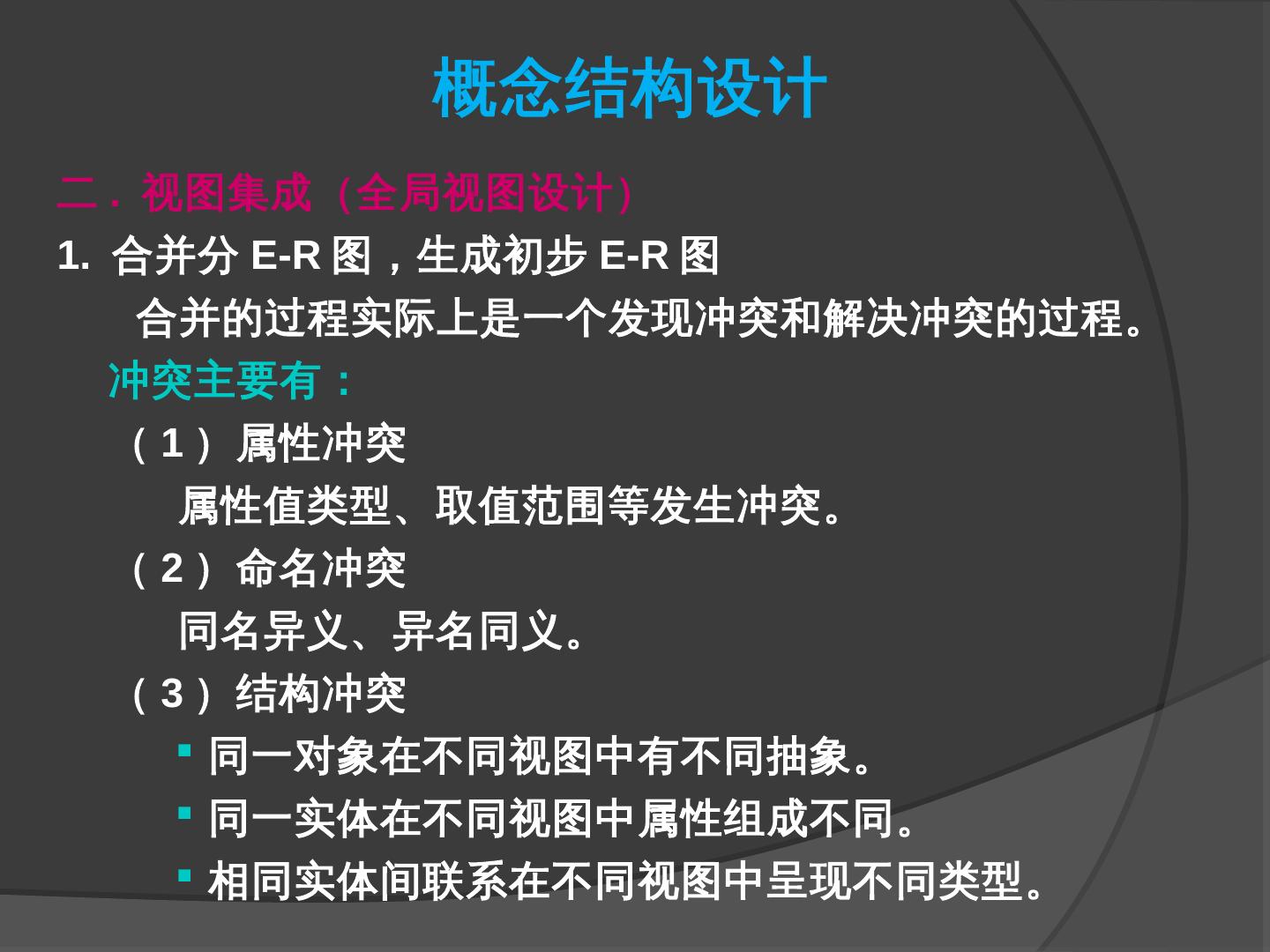 概念结构设计

二．视图集成（全局视图设计）

1. 合并分 E-R 图，生成初步 E-R 图

合并的过程实际上是一个发现冲突和解决冲突的过程。

冲突主要有：

（1）属性冲突

属性值类型、取值范围等发生冲突。

（2）命名冲突

同名异义、异名同义。

（3）结构冲突

▪ 同一对象在不同视图中有不同抽象。
▪ 同一实体在不同视图中属性组成不同。
▪ 相同实体间联系在不同视图中呈现不同类型。